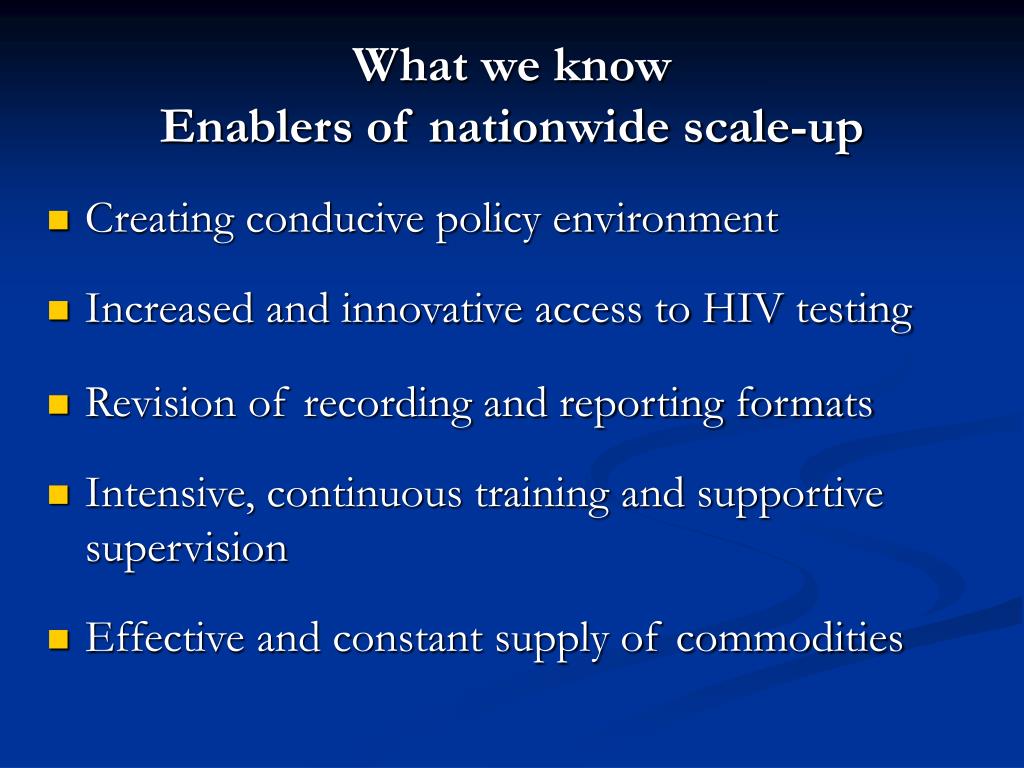 What we know
Enablers of nationwide scale-up

- Creating conducive policy environment
- Increased and innovative access to HIV testing
- Revision of recording and reporting formats
- Intensive, continuous training and supportive supervision
- Effective and constant supply of commodities